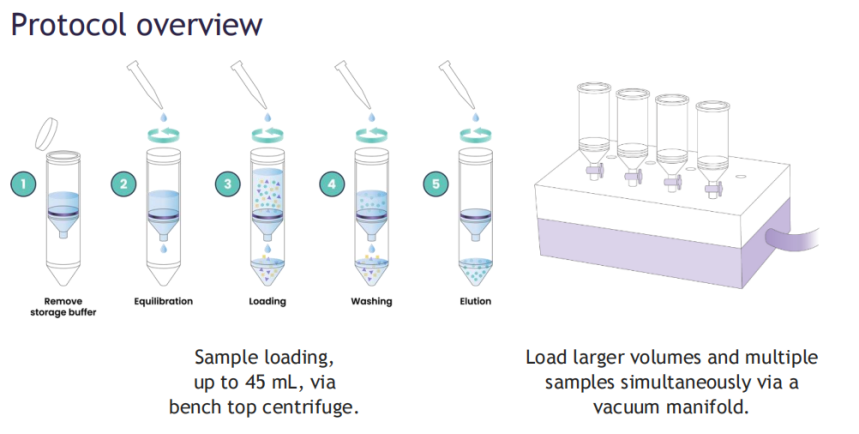 Protocol overview

1
Remove storage buffer

2
Equilibration

3
Loading

4
Washing

5
Elution

Sample loading, up to 45 mL, via bench top centrifuge.

Load larger volumes and multiple samples simultaneously via a vacuum manifold.